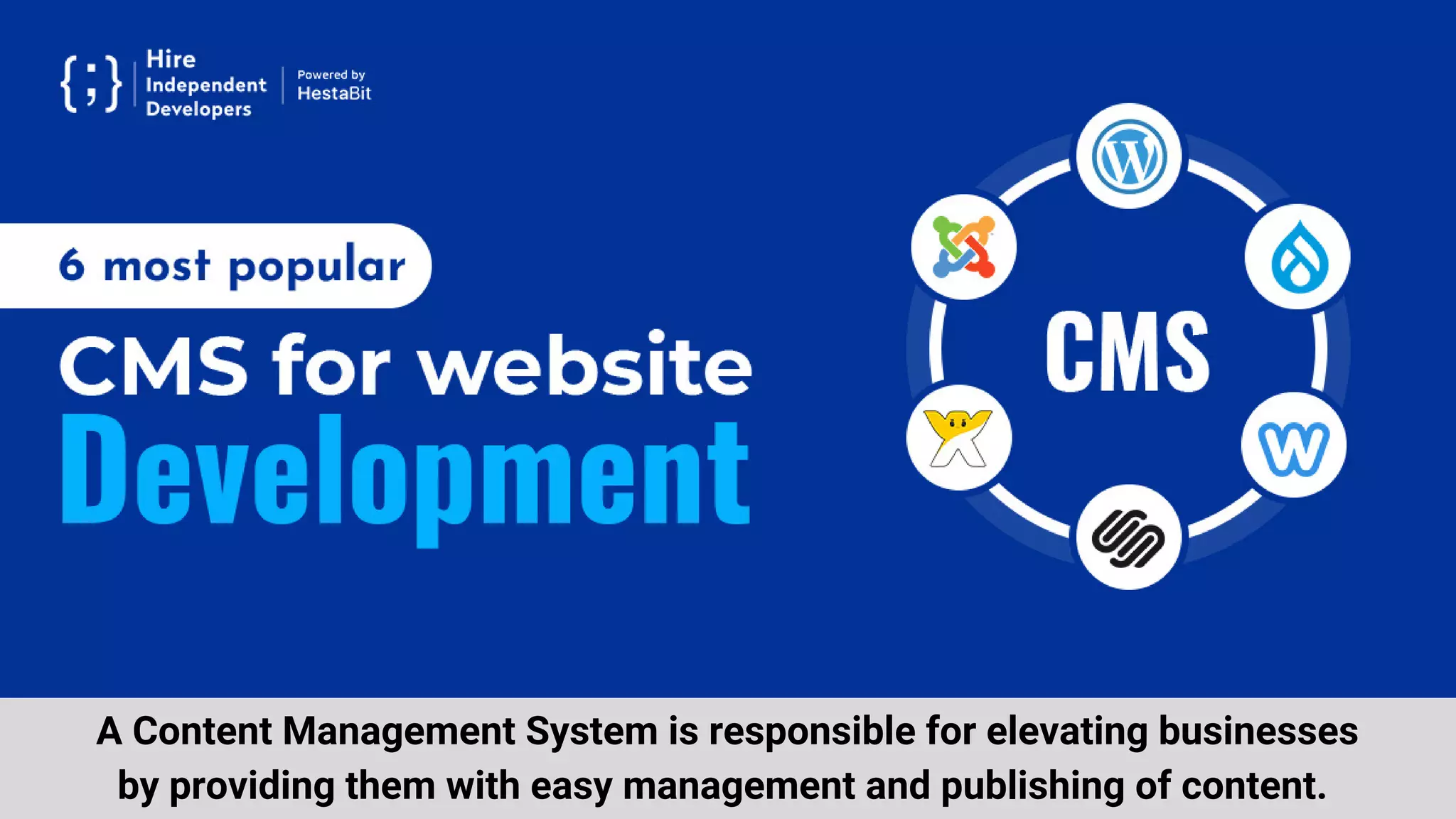 {;} Hire Independent Developers

Powered by HestaBit

6 most popular

CMS for website

Development

CMS

A Content Management System is responsible for elevating businesses by providing them with easy management and publishing of content.